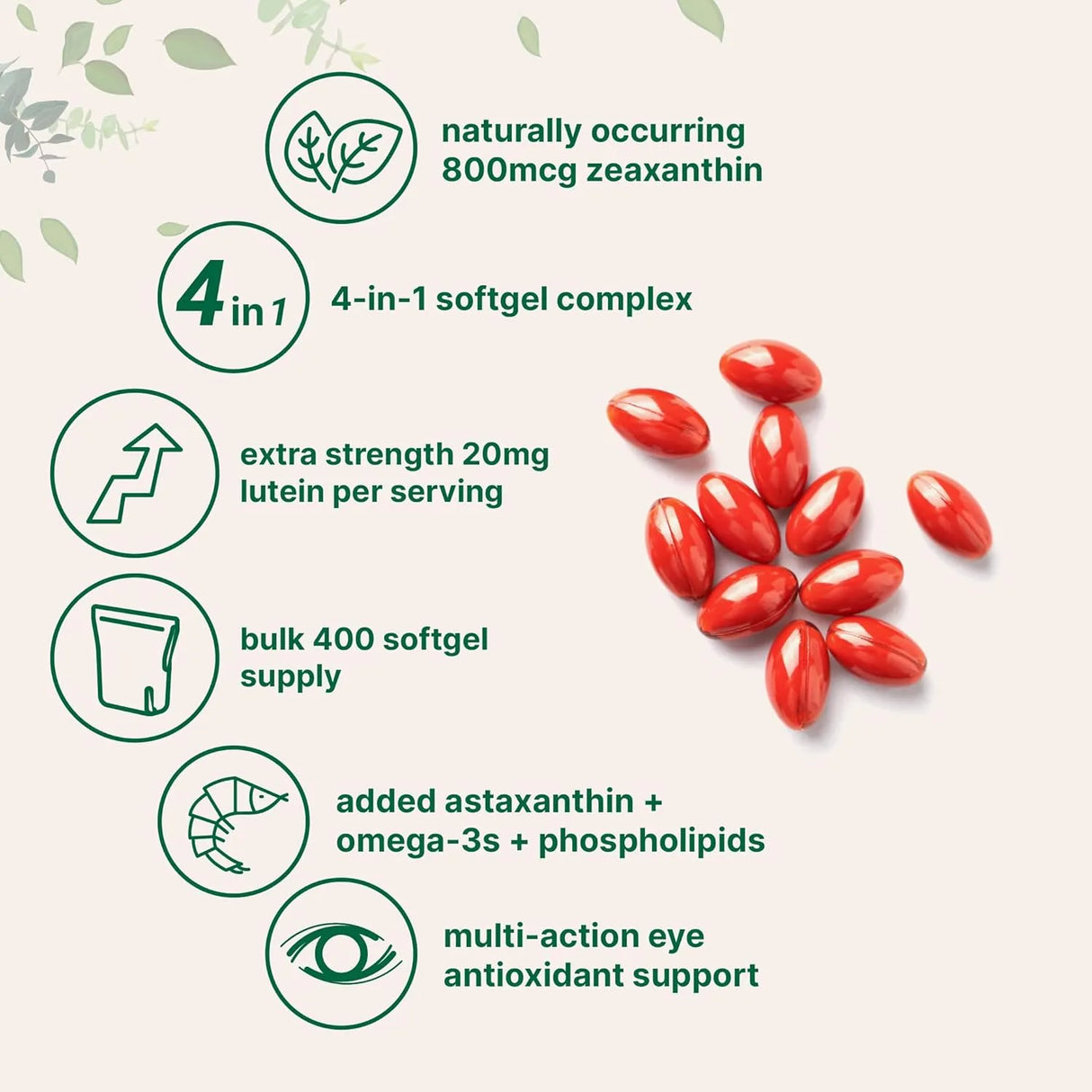 naturally occurring 800mcg zeaxanthin

4 in 1

4-in-1 softgel complex

extra strength 20mg lutein per serving

bulk 400 softgel supply

added astaxanthin + omega-3s + phospholipids

multi-action eye antioxidant support